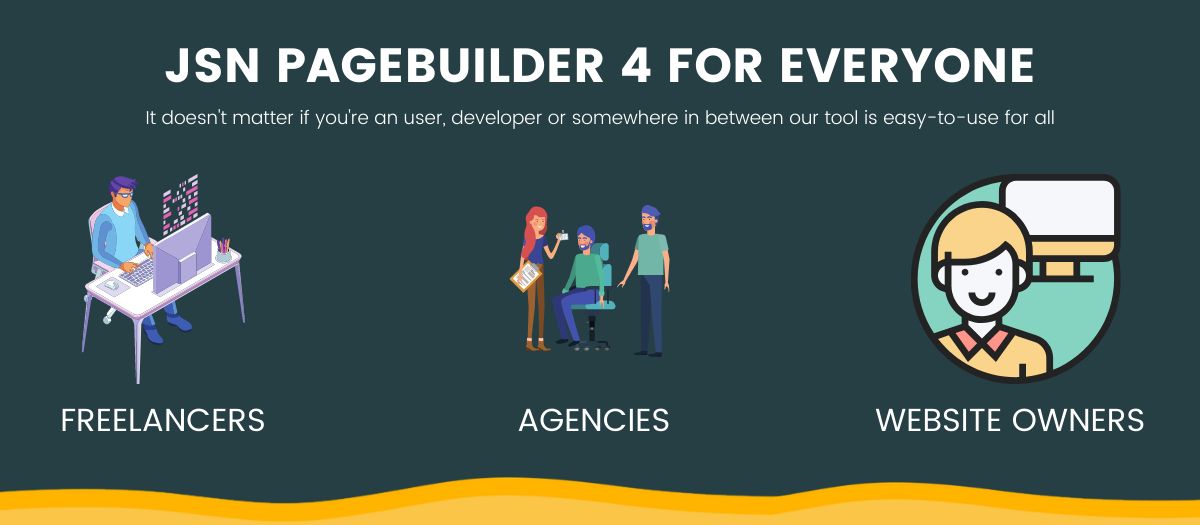 JSN PAGEBUILDER 4 FOR EVERYONE

It doesn't matter if you're an user, developer or somewhere in between our tool is easy-to-use for all

FREELANCERS

AGENCIES

WEBSITE OWNERS